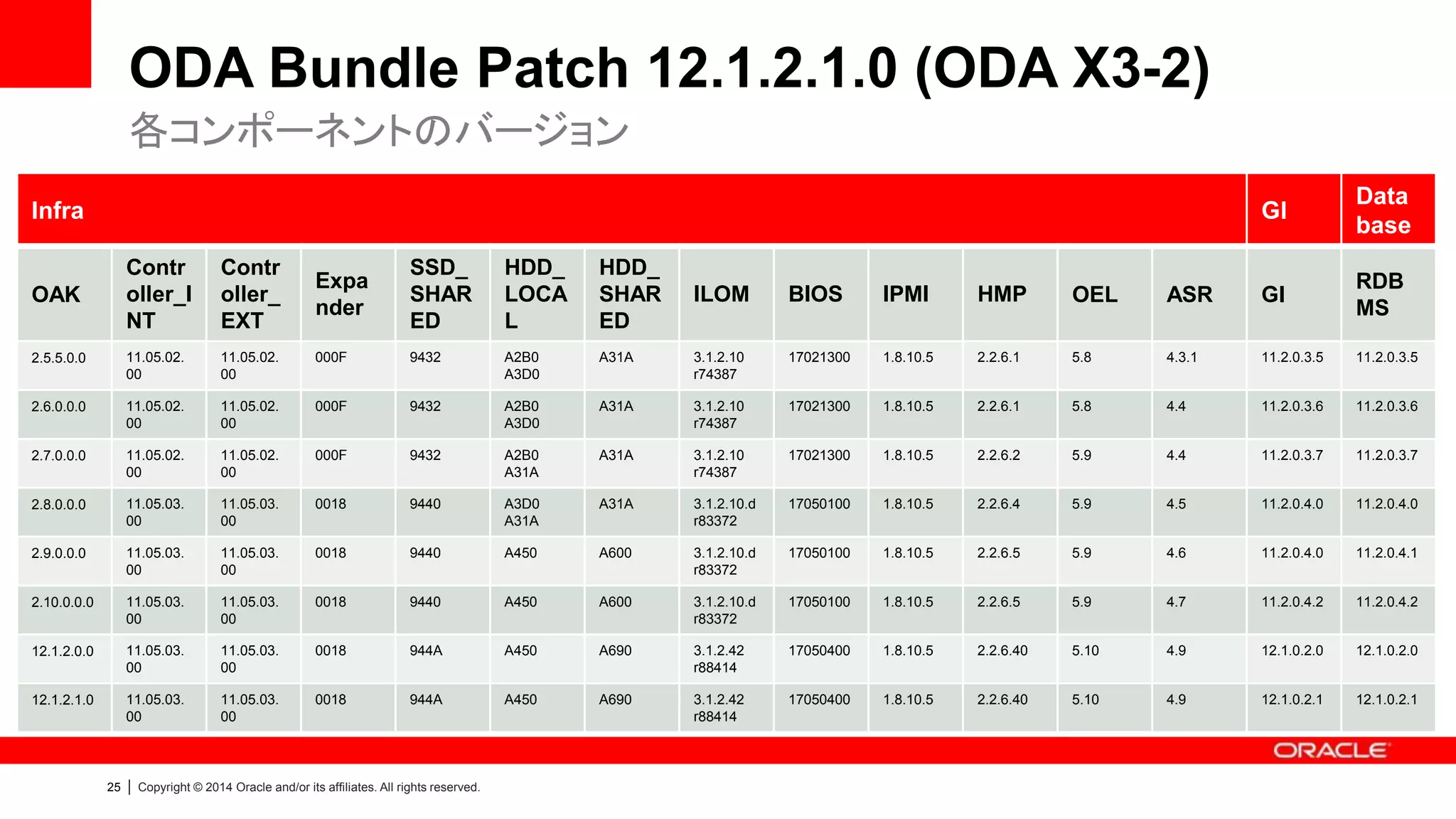 ODA Bundle Patch 12.1.2.1.0 (ODA X3-2)

各コンポーネントのバージョン

| Infra | | | | | | | | | | | | | GI | Data base |
|---|---|---|---|---|---|---|---|---|---|---|---|---|---|---|
| OAK | Controller_INT | Controller_EXT | Expander | SSD_SHARED | HDD_LOCAL | HDD_SHARED | ILOM | BIOS | IPMI | HMP | OEL | ASR | GI | RDBMS |
| 2.5.5.0.0 | 11.05.02.00 | 11.05.02.00 | 000F | 9432 | A2B0 A3D0 | A31A | 3.1.2.10 r74387 | 17021300 | 1.8.10.5 | 2.2.6.1 | 5.8 | 4.3.1 | 11.2.0.3.5 | 11.2.0.3.5 |
| 2.6.0.0.0 | 11.05.02.00 | 11.05.02.00 | 000F | 9432 | A2B0 A3D0 | A31A | 3.1.2.10 r74387 | 17021300 | 1.8.10.5 | 2.2.6.1 | 5.8 | 4.4 | 11.2.0.3.6 | 11.2.0.3.6 |
| 2.7.0.0.0 | 11.05.02.00 | 11.05.02.00 | 000F | 9432 | A2B0 A31A | A31A | 3.1.2.10 r74387 | 17021300 | 1.8.10.5 | 2.2.6.2 | 5.9 | 4.4 | 11.2.0.3.7 | 11.2.0.3.7 |
| 2.8.0.0.0 | 11.05.03.00 | 11.05.03.00 | 0018 | 9440 | A3D0 A31A | A31A | 3.1.2.10.d r83372 | 17050100 | 1.8.10.5 | 2.2.6.4 | 5.9 | 4.5 | 11.2.0.4.0 | 11.2.0.4.0 |
| 2.9.0.0.0 | 11.05.03.00 | 11.05.03.00 | 0018 | 9440 | A450 | A600 | 3.1.2.10.d r83372 | 17050100 | 1.8.10.5 | 2.2.6.5 | 5.9 | 4.6 | 11.2.0.4.0 | 11.2.0.4.1 |
| 2.10.0.0.0 | 11.05.03.00 | 11.05.03.00 | 0018 | 9440 | A450 | A600 | 3.1.2.10.d r83372 | 17050100 | 1.8.10.5 | 2.2.6.5 | 5.9 | 4.7 | 11.2.0.4.2 | 11.2.0.4.2 |
| 12.1.2.0.0 | 11.05.03.00 | 11.05.03.00 | 0018 | 944A | A450 | A690 | 3.1.2.42 r88414 | 17050400 | 1.8.10.5 | 2.2.6.40 | 5.10 | 4.9 | 12.1.0.2.0 | 12.1.0.2.0 |
| 12.1.2.1.0 | 11.05.03.00 | 11.05.03.00 | 0018 | 944A | A450 | A690 | 3.1.2.42 r88414 | 17050400 | 1.8.10.5 | 2.2.6.40 | 5.10 | 4.9 | 12.1.0.2.1 | 12.1.0.2.1 |

ORACLE

25 | Copyright © 2014 Oracle and/or its affiliates. All rights reserved.